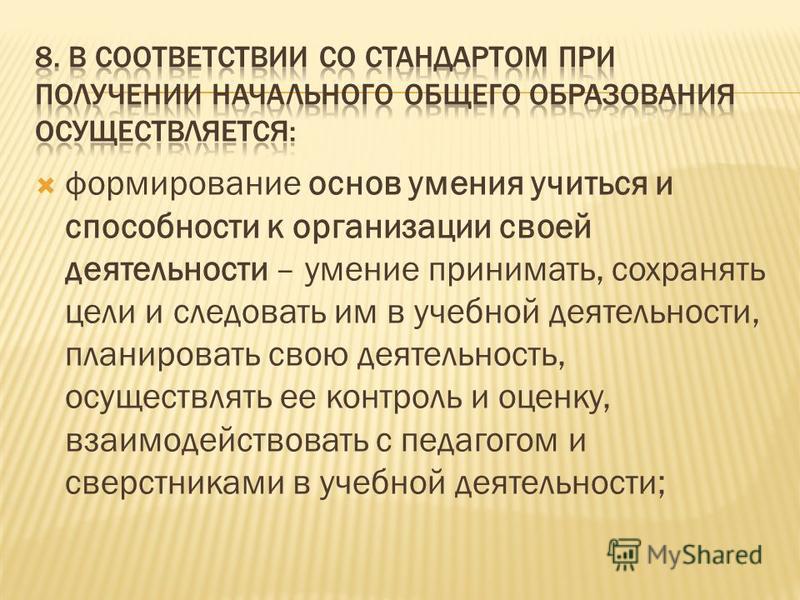 8. В СООТВЕТСТВИИ СО СТАНДАРТОМ ПРИ ПОЛУЧЕНИИ НАЧАЛЬНОГО ОБЩЕГО ОБРАЗОВАНИЯ ОСУЩЕСТВЛЯЕТСЯ:

формирование основ умения учиться и способности к организации своей деятельности – умение принимать, сохранять цели и следовать им в учебной деятельности, планировать свою деятельность, осуществлять ее контроль и оценку, взаимодействовать с педагогом и сверстниками в учебной деятельности;

MyShared